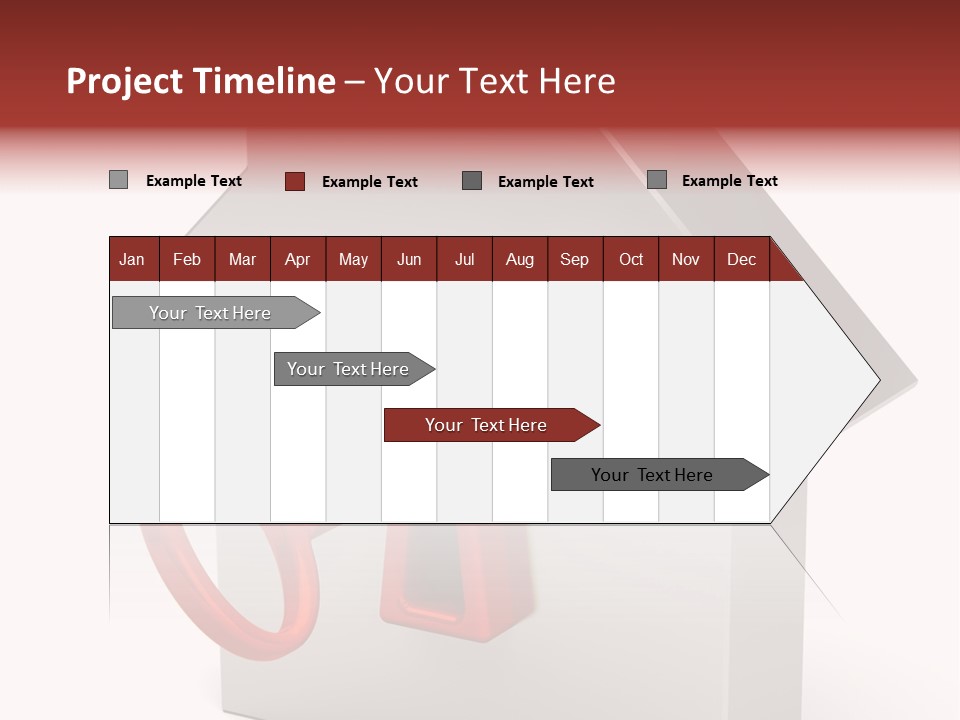 Project Timeline – Your Text Here

Example Text
Example Text
Example Text
Example Text

| Jan | Feb | Mar | Apr | May | Jun | Jul | Aug | Sep | Oct | Nov | Dec |
|---|---|---|---|---|---|---|---|---|---|---|---|

Your Text Here

Your Text Here

Your Text Here

Your Text Here